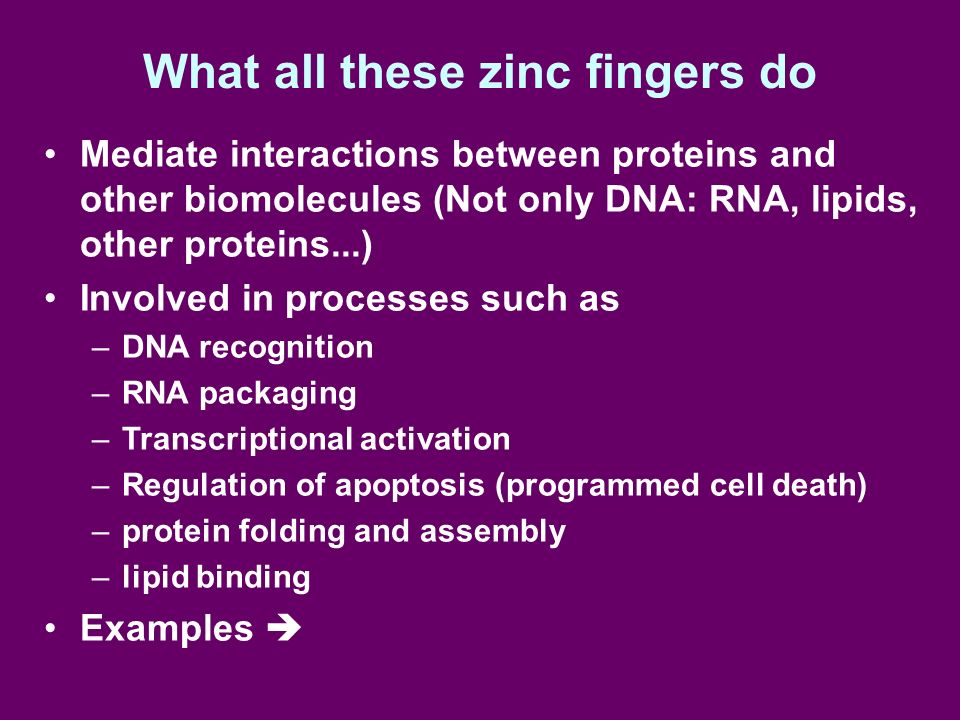 What all these zinc fingers do

• Mediate interactions between proteins and other biomolecules (Not only DNA: RNA, lipids, other proteins...)
• Involved in processes such as
  – DNA recognition
  – RNA packaging
  – Transcriptional activation
  – Regulation of apoptosis (programmed cell death)
  – protein folding and assembly
  – lipid binding
• Examples ➔